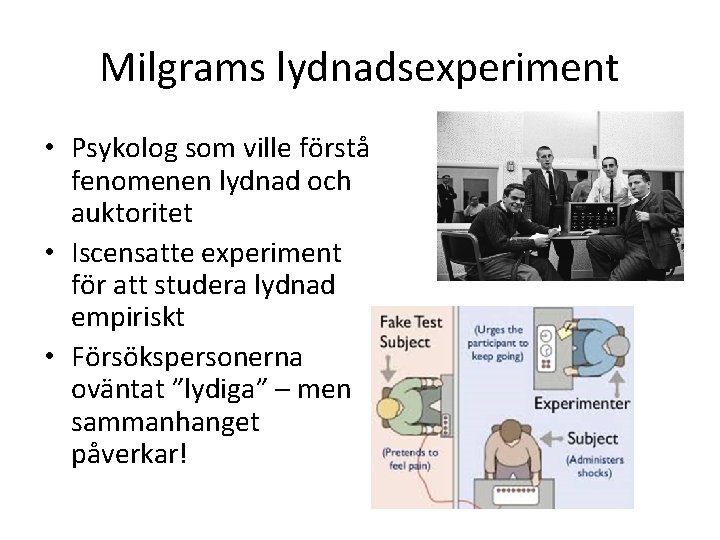 Milgrams lydnadsexperiment

• Psykolog som ville förstå fenomenen lydnad och auktoritet
• Iscensatte experiment för att studera lydnad empiriskt
• Försökspersonerna oväntat ”lydiga” – men sammanhanget påverkar!

Fake Test Subject

(Pretends to feel pain)

(Urges the participant to keep going)

Experimenter

Subject

(Administers shocks)